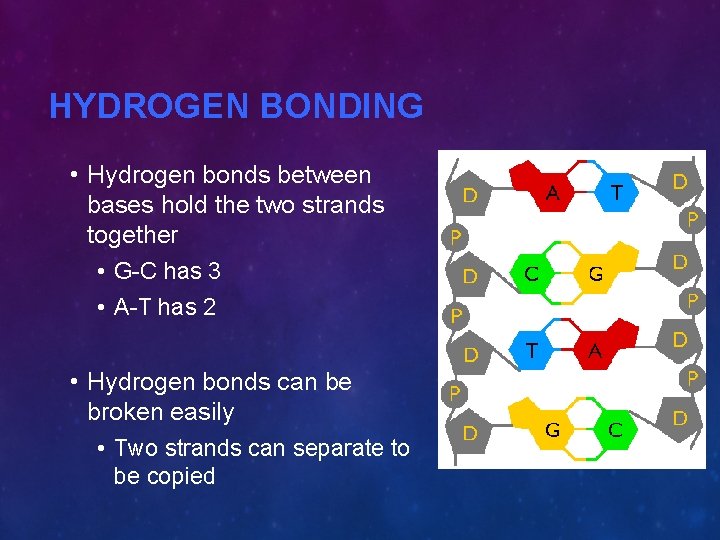 HYDROGEN BONDING

• Hydrogen bonds between bases hold the two strands together
  • G-C has 3
  • A-T has 2

• Hydrogen bonds can be broken easily
  • Two strands can separate to be copied

D
A
T
D
P
P
D
C
G
D
P
P
D
T
A
D
P
P
D
G
C
D